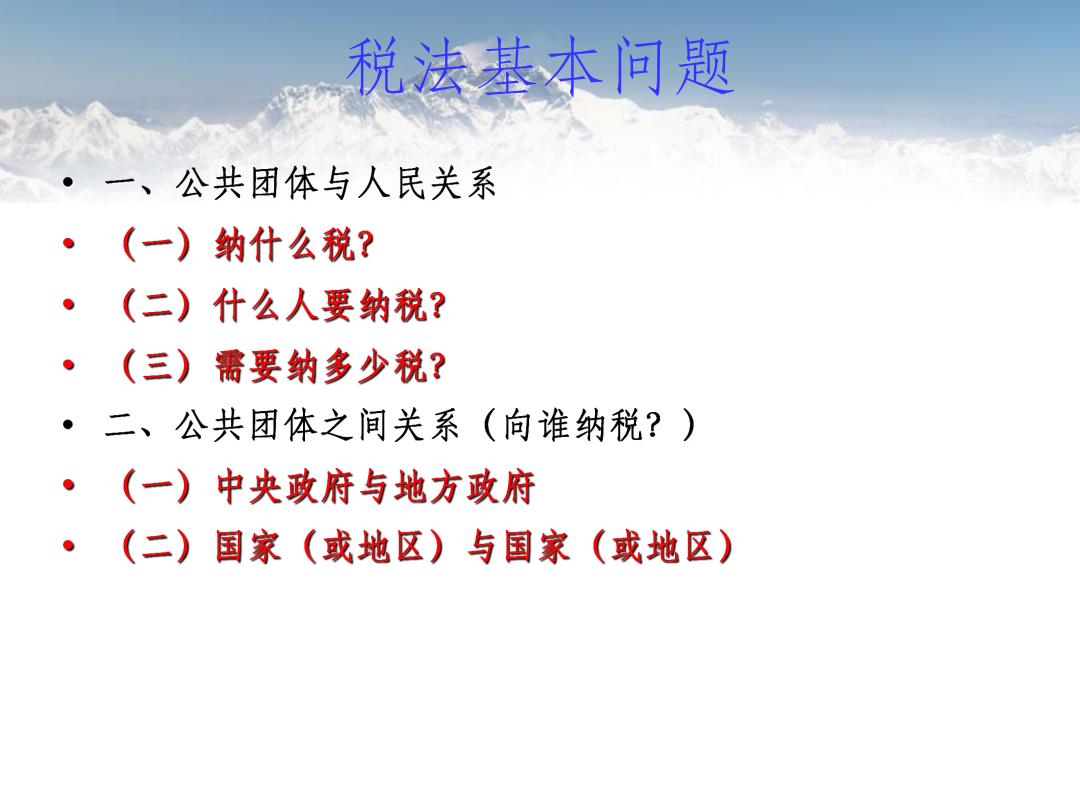 税法基本问题

• 一、公共团体与人民关系
• （一）纳什么税?
• （二）什么人要纳税?
• （三）需要纳多少税?
• 二、公共团体之间关系（向谁纳税？）
• （一）中央政府与地方政府
• （二）国家（或地区）与国家（或地区）